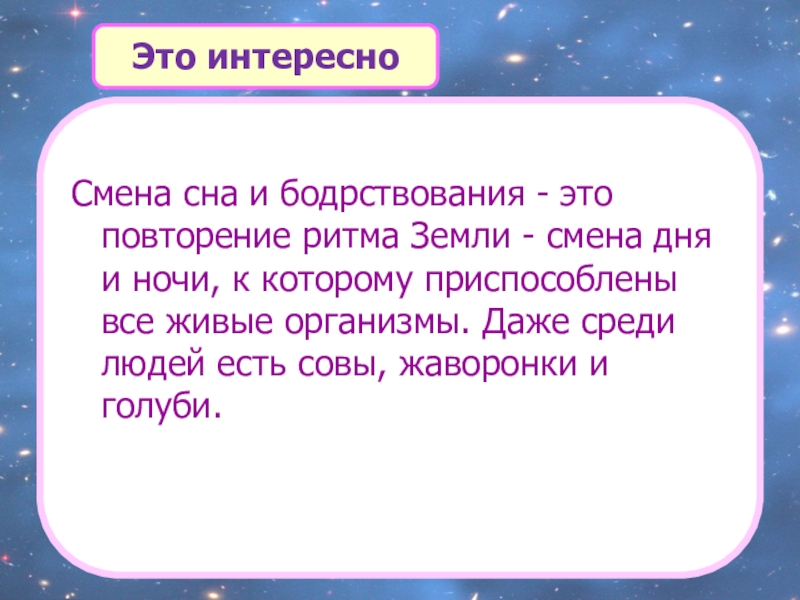 Это интересно

Смена сна и бодрствования - это повторение ритма Земли - смена дня и ночи, к которому приспособлены все живые организмы. Даже среди людей есть совы, жаворонки и голуби.